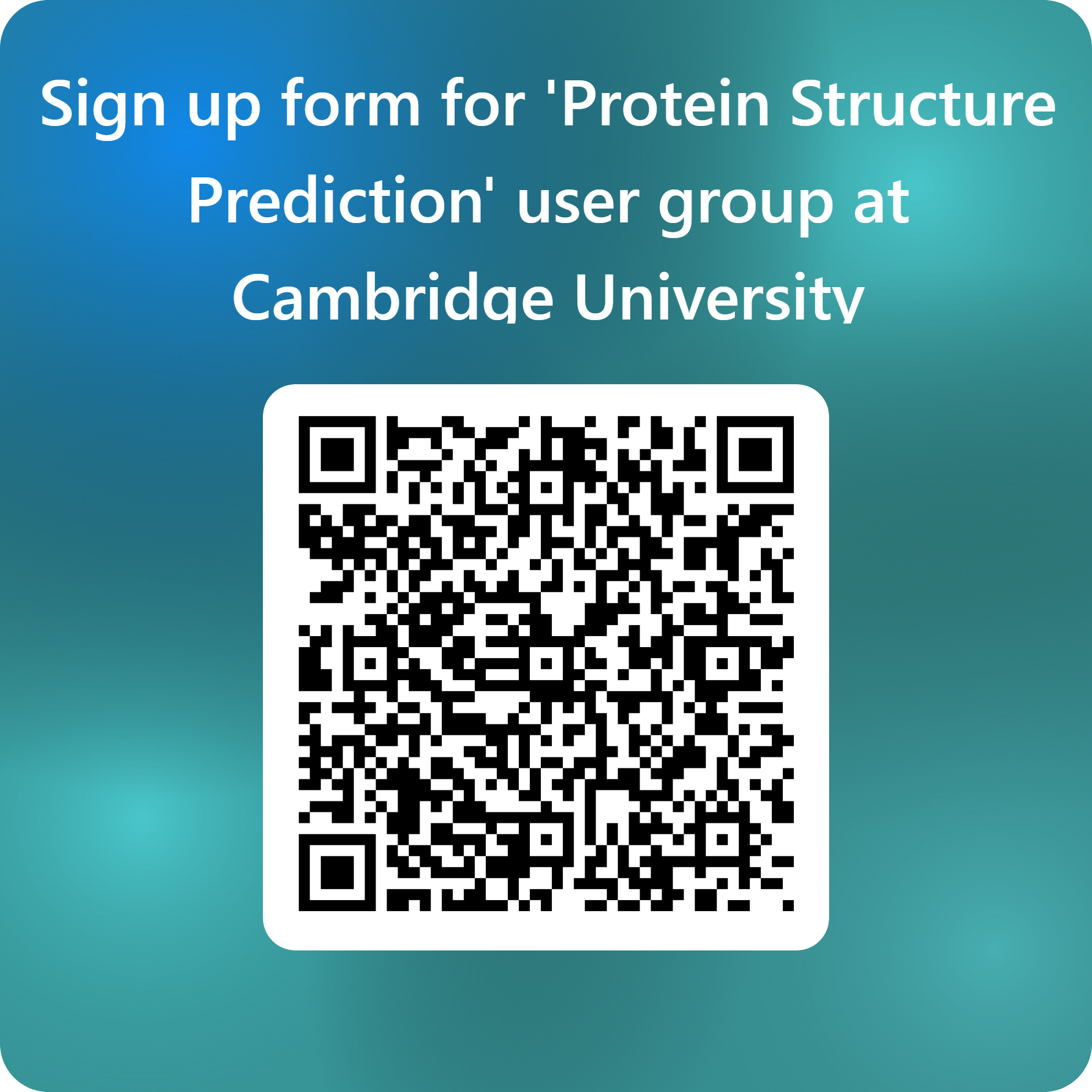 Sign up form for 'Protein Structure Prediction' user group at Cambridge University